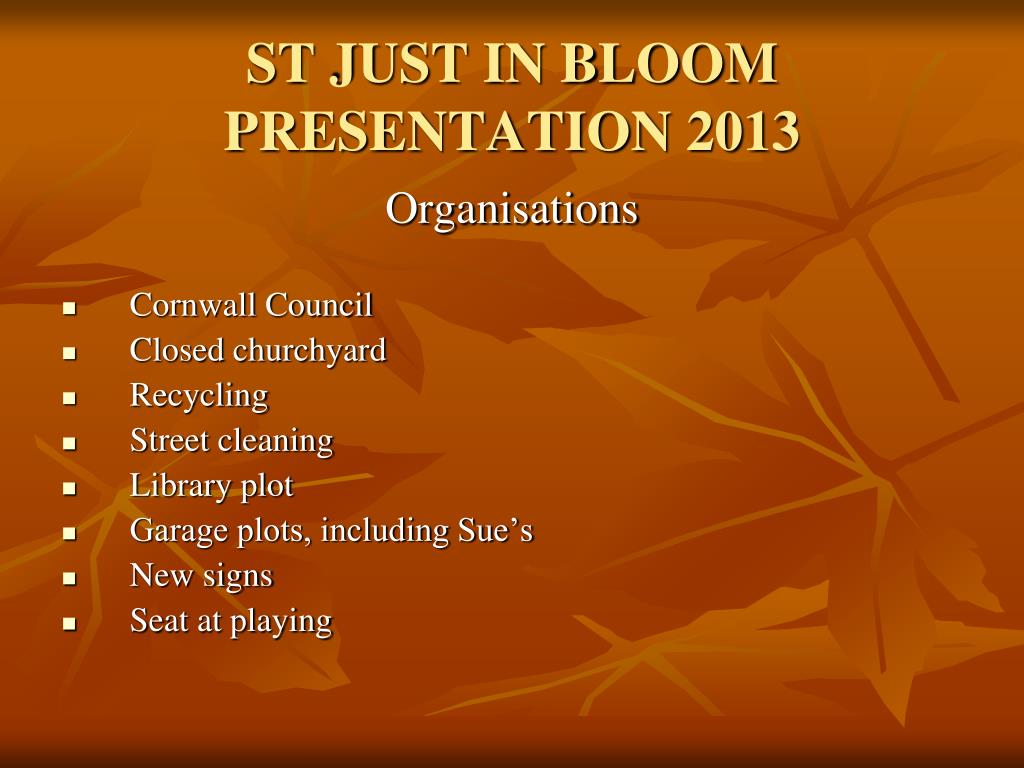 ST JUST IN BLOOM PRESENTATION 2013

Organisations

- Cornwall Council
- Closed churchyard
- Recycling
- Street cleaning
- Library plot
- Garage plots, including Sue’s
- New signs
- Seat at playing